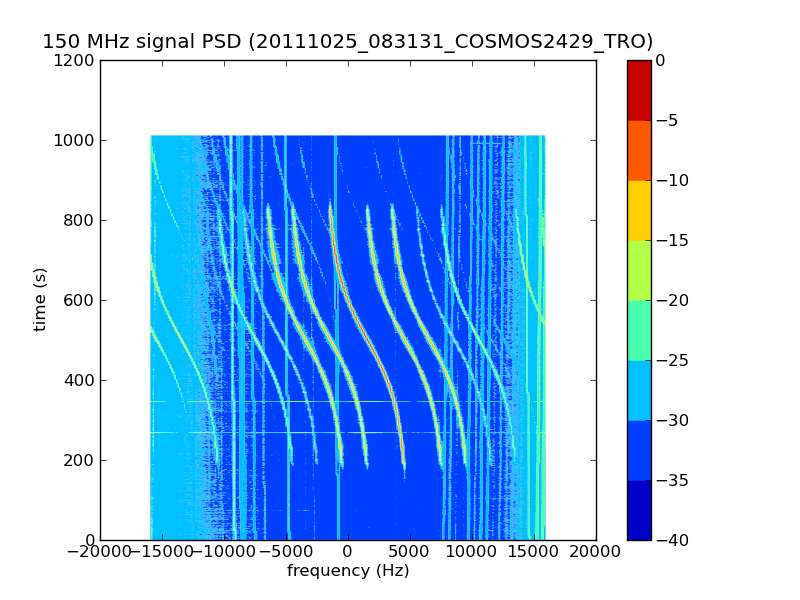 150 MHz signal PSD (20111025_083131_COSMOS2429_TRO)

1200
1000
800
600
400
200
0

time (s)

−20000 −15000 −10000 −5000 0 5000 10000 15000 20000

frequency (Hz)

0
−5
−10
−15
−20
−25
−30
−35
−40